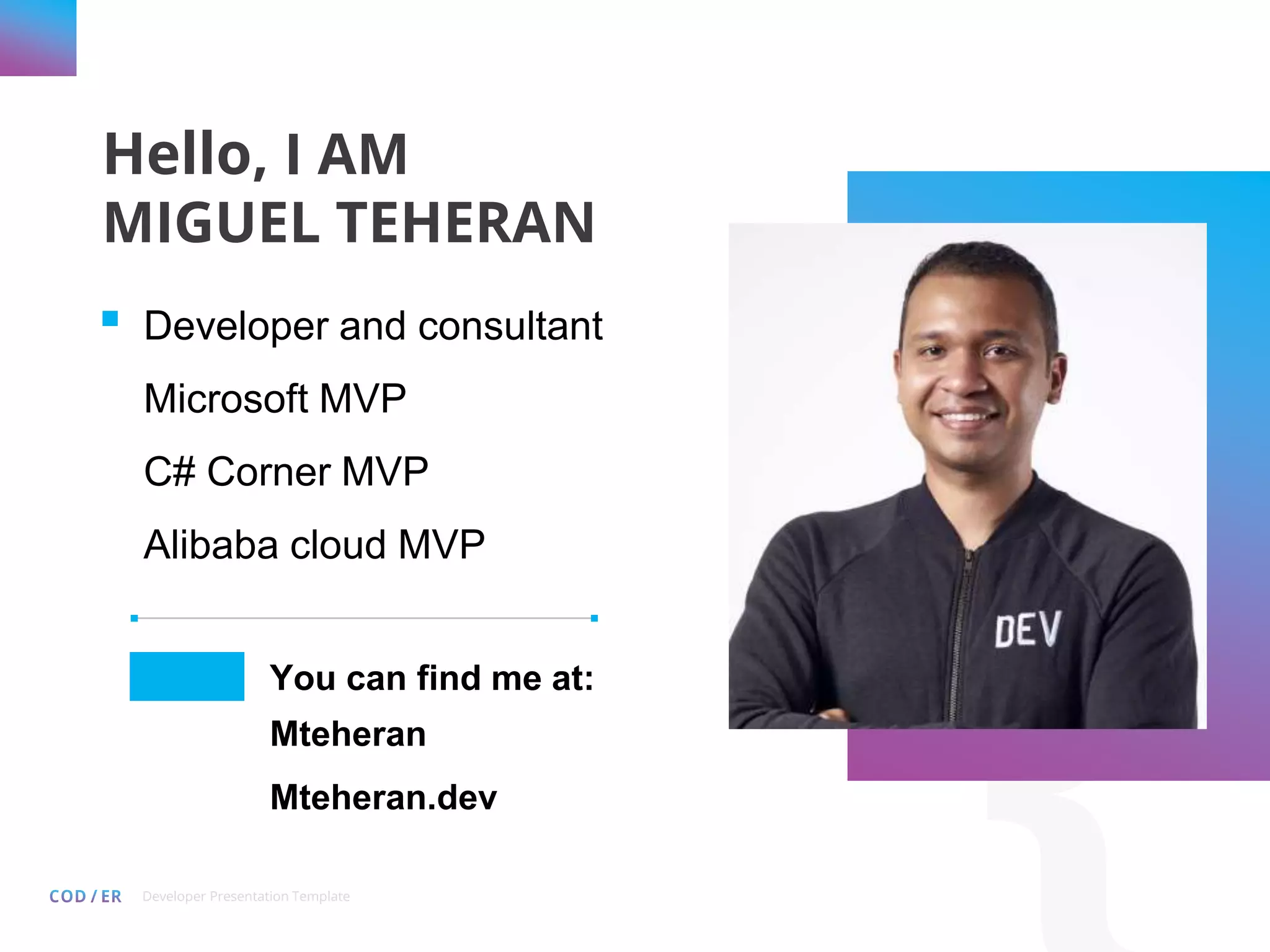 Hello, I AM
MIGUEL TEHERAN

Developer and consultant

Microsoft MVP

C# Corner MVP

Alibaba cloud MVP

You can find me at:

Mteheran

Mteheran.dev

DEV

COD / ER Developer Presentation Template